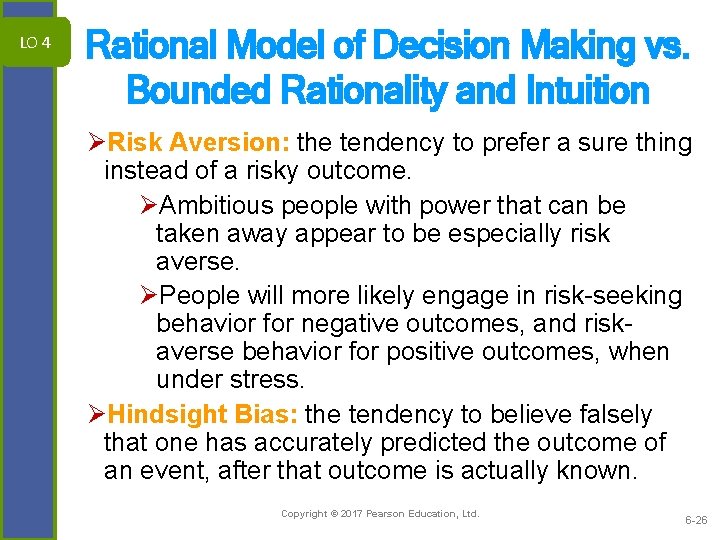 LO 4

Rational Model of Decision Making vs. Bounded Rationality and Intuition

➢Risk Aversion: the tendency to prefer a sure thing instead of a risky outcome.

➢Ambitious people with power that can be taken away appear to be especially risk averse.

➢People will more likely engage in risk-seeking behavior for negative outcomes, and risk-averse behavior for positive outcomes, when under stress.

➢Hindsight Bias: the tendency to believe falsely that one has accurately predicted the outcome of an event, after that outcome is actually known.

Copyright © 2017 Pearson Education, Ltd.

6-26